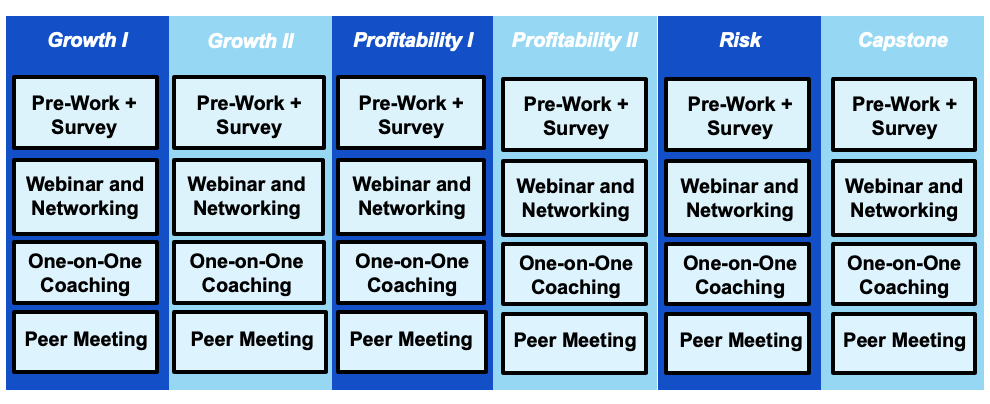 | Growth I | Growth II | Profitability I | Profitability II | Risk | Capstone |
|---|---|---|---|---|---|
| Pre-Work + Survey | Pre-Work + Survey | Pre-Work + Survey | Pre-Work + Survey | Pre-Work + Survey | Pre-Work + Survey |
| Webinar and Networking | Webinar and Networking | Webinar and Networking | Webinar and Networking | Webinar and Networking | Webinar and Networking |
| One-on-One Coaching | One-on-One Coaching | One-on-One Coaching | One-on-One Coaching | One-on-One Coaching | One-on-One Coaching |
| Peer Meeting | Peer Meeting | Peer Meeting | Peer Meeting | Peer Meeting | Peer Meeting |